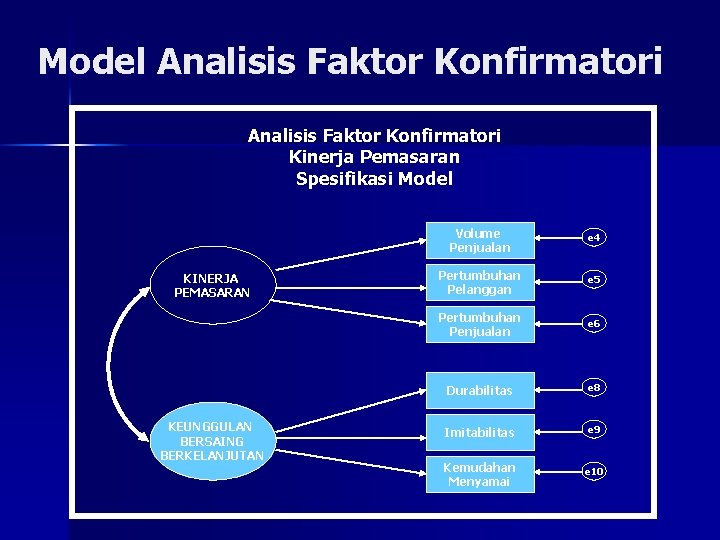 Model Analisis Faktor Konfirmatori

Analisis Faktor Konfirmatori
Kinerja Pemasaran
Spesifikasi Model

KINERJA PEMASARAN

Volume Penjualan

e4

Pertumbuhan Pelanggan

e5

Pertumbuhan Penjualan

e6

KEUNGGULAN BERSAING BERKELANJUTAN

Durabilitas

e8

Imitabilitas

e9

Kemudahan Menyamai

e10